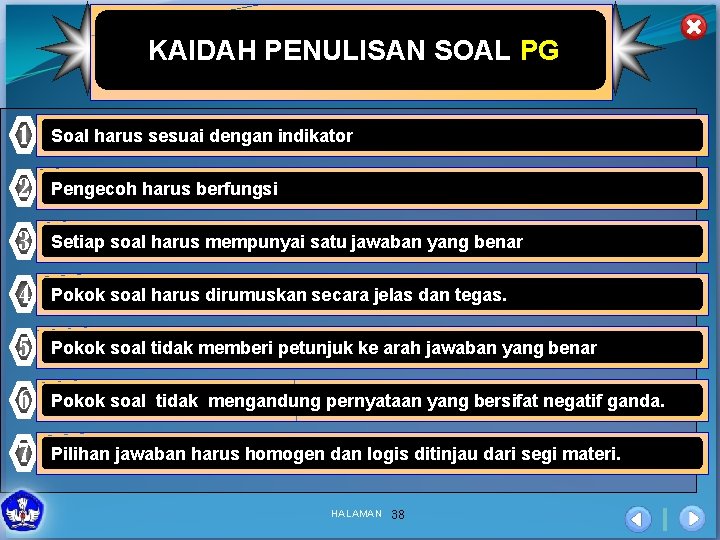 KAIDAH PENULISAN SOAL PG

1 Soal harus sesuai dengan indikator

2 Pengecoh harus berfungsi

3 Setiap soal harus mempunyai satu jawaban yang benar

4 Pokok soal harus dirumuskan secara jelas dan tegas.

5 Pokok soal tidak memberi petunjuk ke arah jawaban yang benar

6 Pokok soal tidak mengandung pernyataan yang bersifat negatif ganda.

7 Pilihan jawaban harus homogen dan logis ditinjau dari segi materi.

HALAMAN 38